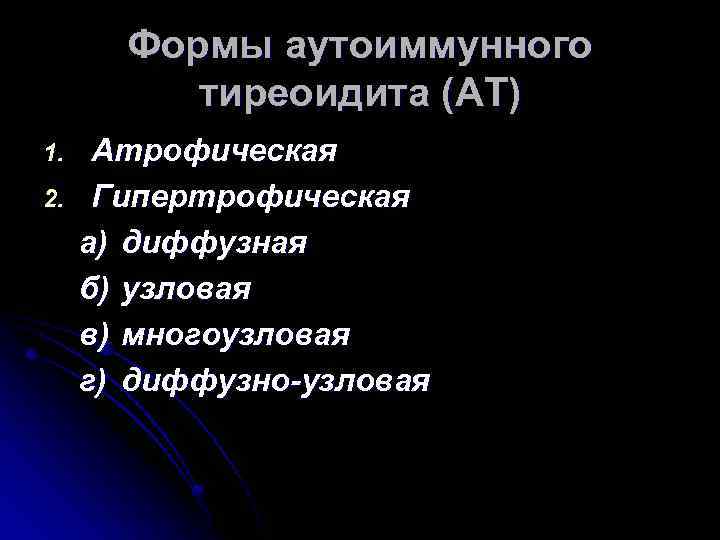 Формы аутоиммунного тиреоидита (АТ)

1. Атрофическая
2. Гипертрофическая
а) диффузная
б) узловая
в) многоузловая
г) диффузно-узловая